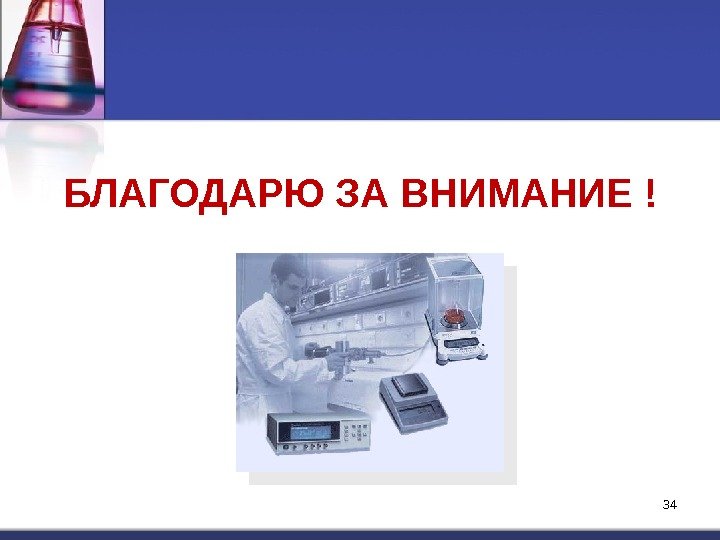 БЛАГОДАРЮ ЗА ВНИМАНИЕ !

34